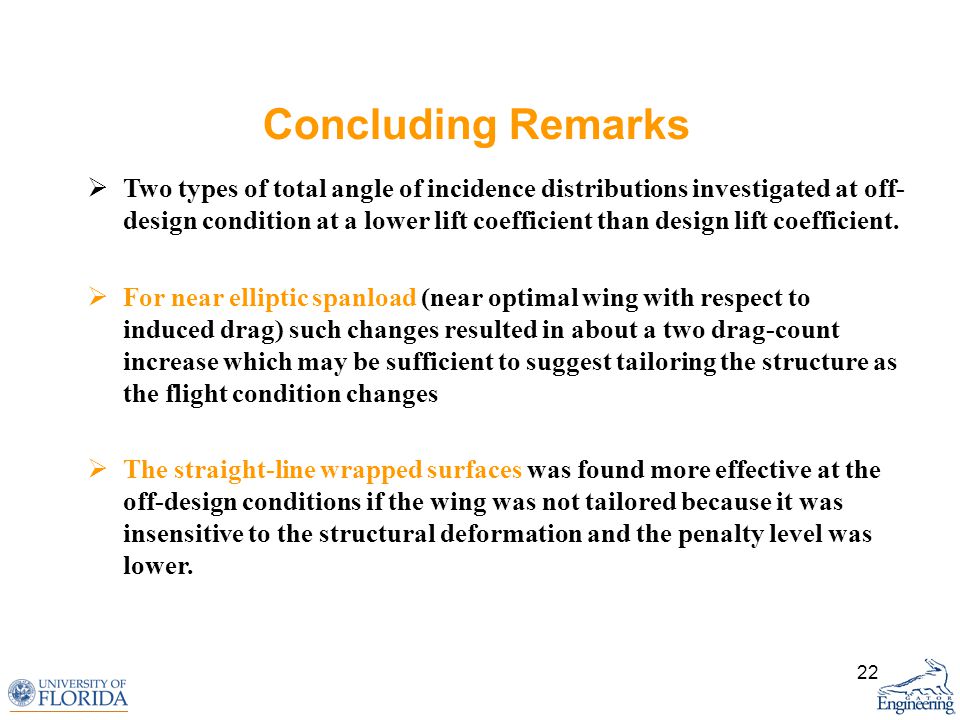 Concluding Remarks

➢ Two types of total angle of incidence distributions investigated at off-design condition at a lower lift coefficient than design lift coefficient.

➢ For near elliptic spanload (near optimal wing with respect to induced drag) such changes resulted in about a two drag-count increase which may be sufficient to suggest tailoring the structure as the flight condition changes

➢ The straight-line wrapped surfaces was found more effective at the off-design conditions if the wing was not tailored because it was insensitive to the structural deformation and the penalty level was lower.

22

UNIVERSITY OF FLORIDA

GATOR Engineering